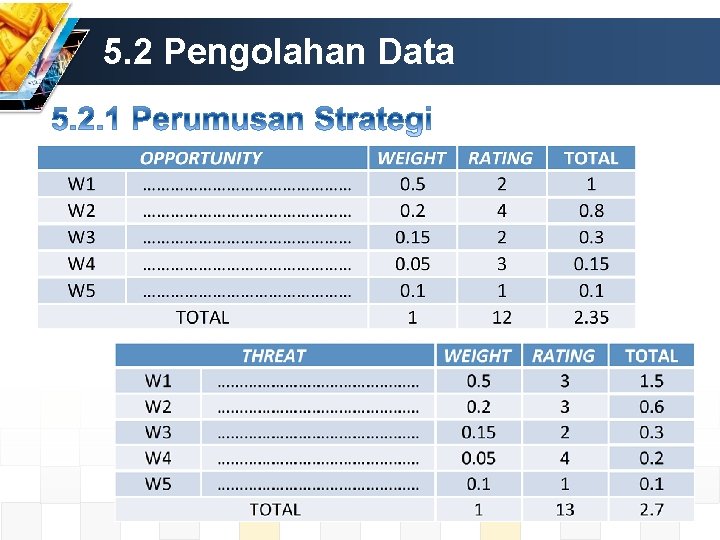 5.2 Pengolahan Data

5.2.1 Perumusan Strategi

| OPPORTUNITY | | WEIGHT | RATING | TOTAL |
|---|---|---|---|---|
| W1 | ……………………………………… | 0.5 | 2 | 1 |
| W2 | ……………………………………… | 0.2 | 4 | 0.8 |
| W3 | ……………………………………… | 0.15 | 2 | 0.3 |
| W4 | ……………………………………… | 0.05 | 3 | 0.15 |
| W5 | ……………………………………… | 0.1 | 1 | 0.1 |
| TOTAL | | 1 | 12 | 2.35 |

| THREAT | | WEIGHT | RATING | TOTAL |
|---|---|---|---|---|
| W1 | ……………………………………… | 0.5 | 3 | 1.5 |
| W2 | ……………………………………… | 0.2 | 3 | 0.6 |
| W3 | ……………………………………… | 0.15 | 2 | 0.3 |
| W4 | ……………………………………… | 0.05 | 4 | 0.2 |
| W5 | ……………………………………… | 0.1 | 1 | 0.1 |
| TOTAL | | 1 | 13 | 2.7 |